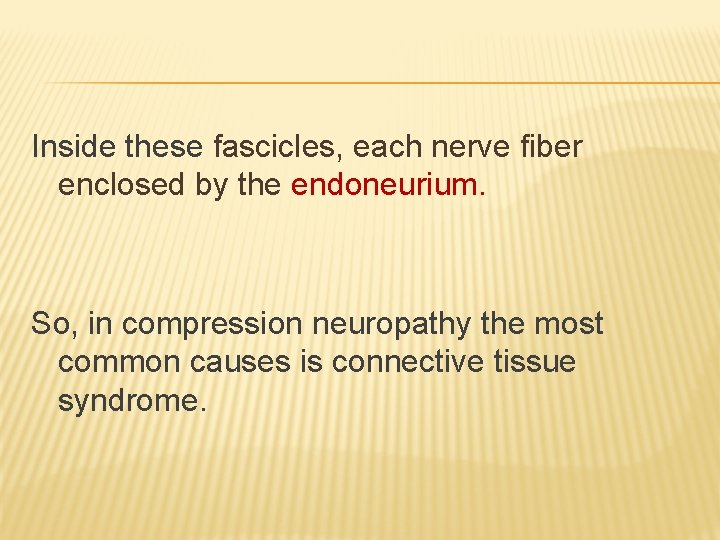 Inside these fascicles, each nerve fiber enclosed by the endoneurium.

So, in compression neuropathy the most common causes is connective tissue syndrome.